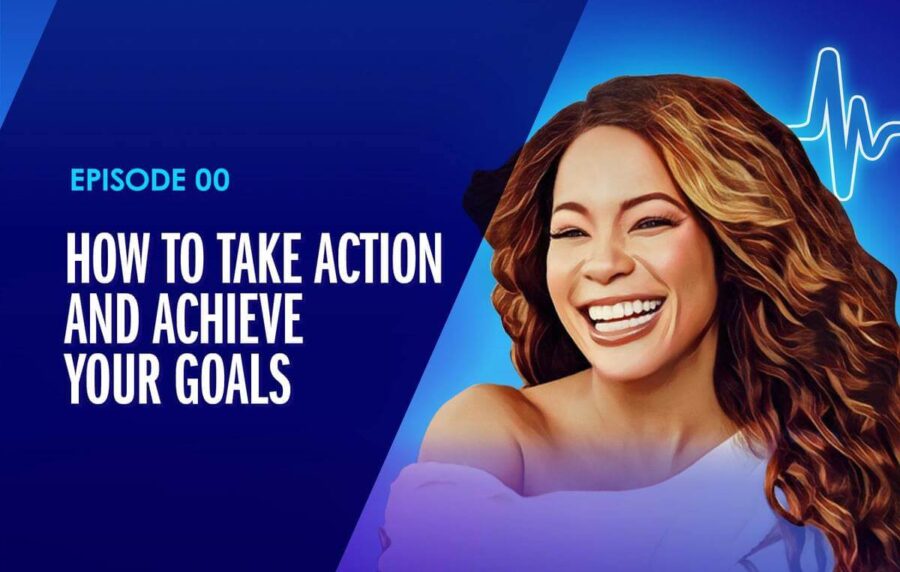 EPISODE 00

HOW TO TAKE ACTION AND ACHIEVE YOUR GOALS